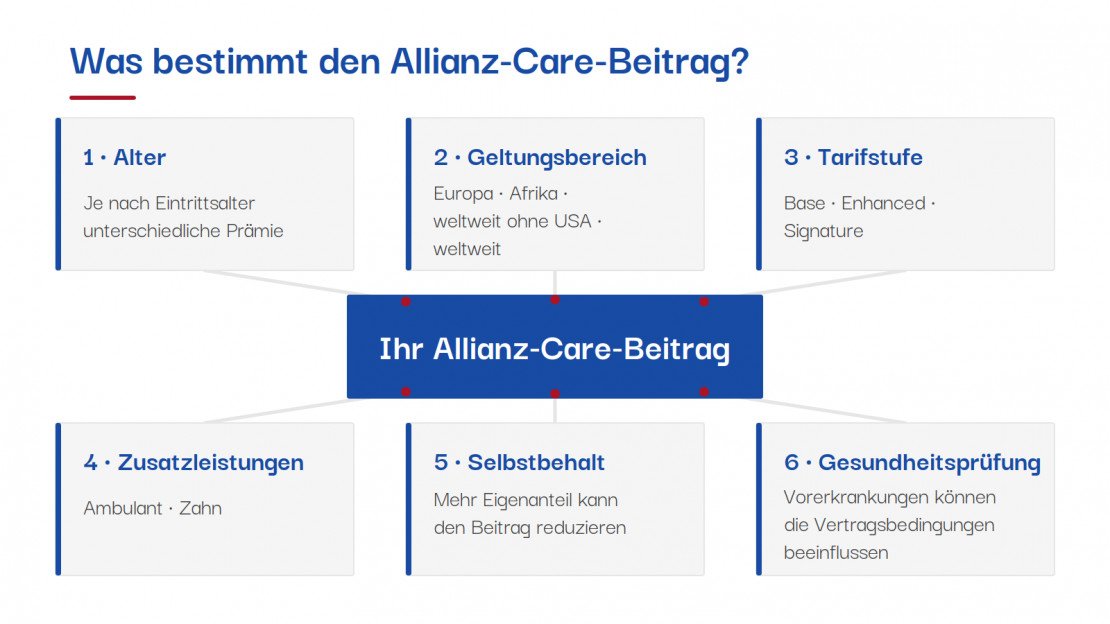 Was bestimmt den Allianz-Care-Beitrag?

1 · Alter

Je nach Eintrittsalter unterschiedliche Prämie

2 · Geltungsbereich

Europa · Afrika · weltweit ohne USA · weltweit

3 · Tarifstufe

Base · Enhanced · Signature

Ihr Allianz-Care-Beitrag

4 · Zusatzleistungen

Ambulant · Zahn

5 · Selbstbehalt

Mehr Eigenanteil kann den Beitrag reduzieren

6 · Gesundheitsprüfung

Vorerkrankungen können die Vertragsbedingungen beeinflussen